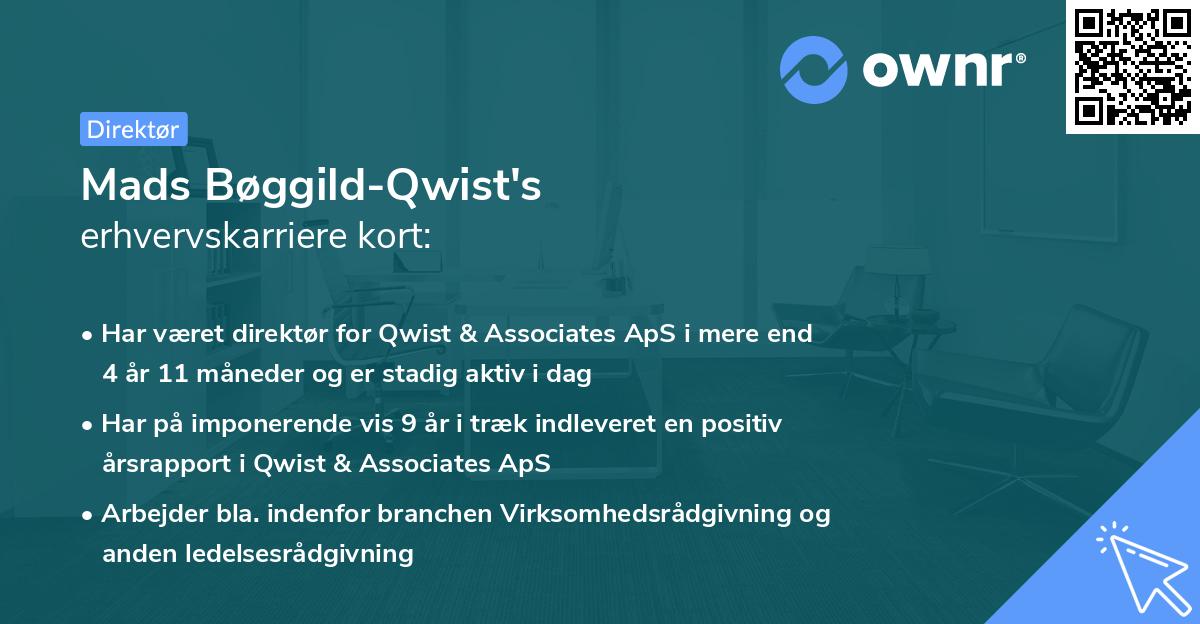 ownr®

Direktør

Mads Bøggild-Qwist's
erhvervskarriere kort:

• Har været direktør for Qwist & Associates ApS i mere end 4 år 11 måneder og er stadig aktiv i dag

• Har på imponerende vis 9 år i træk indleveret en positiv årsrapport i Qwist & Associates ApS

• Arbejder bla. indenfor branchen Virksomhedsrådgivning og anden ledelsesrådgivning